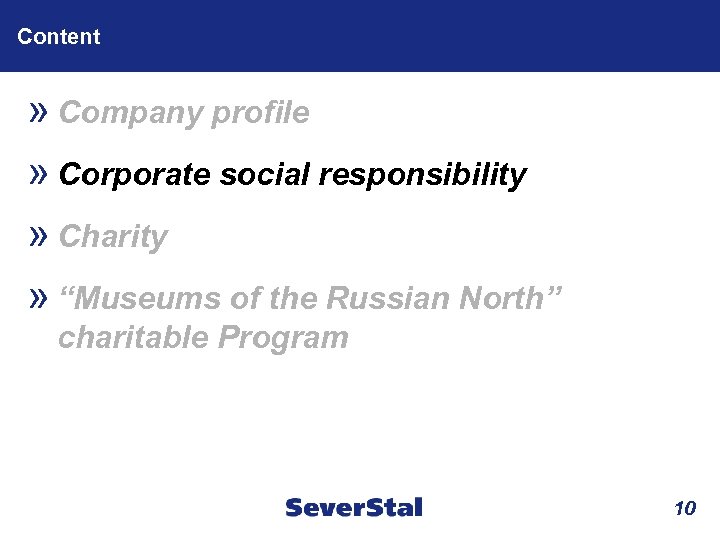 Content

» Company profile

» Corporate social responsibility

» Charity

» “Museums of the Russian North” charitable Program

SeverStal

10